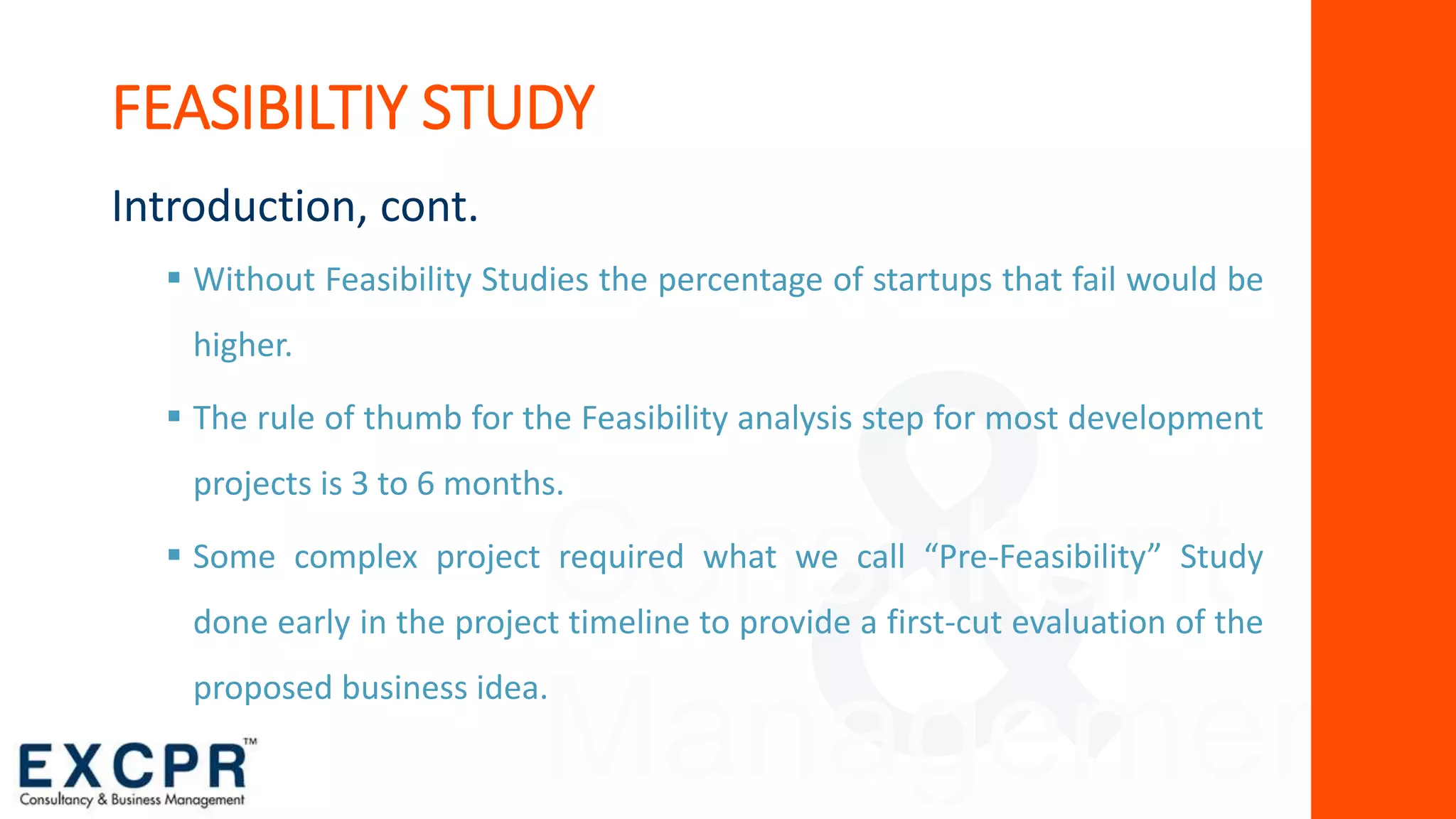 FEASIBILTIY STUDY

Introduction, cont.

▪ Without Feasibility Studies the percentage of startups that fail would be higher.

▪ The rule of thumb for the Feasibility analysis step for most development projects is 3 to 6 months.

▪ Some complex project required what we call "Pre-Feasibility" Study done early in the project timeline to provide a first-cut evaluation of the proposed business idea.

EXCPR™
Consultancy & Business Management